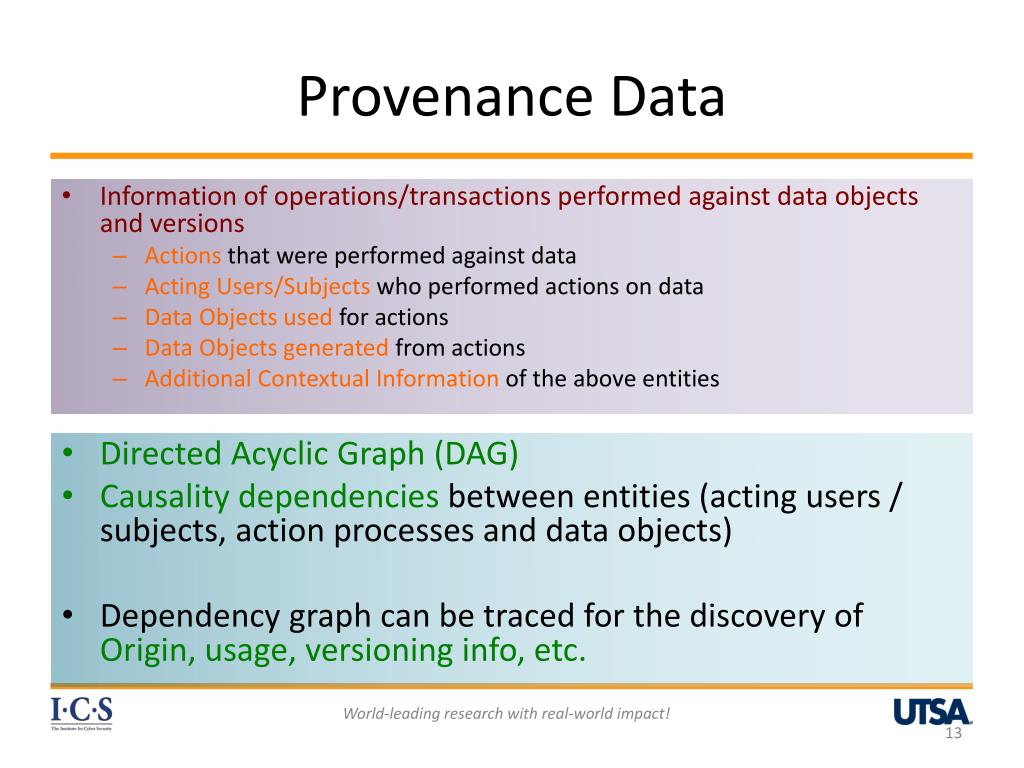 Provenance Data

• Information of operations/transactions performed against data objects and versions
– Actions that were performed against data
– Acting Users/Subjects who performed actions on data
– Data Objects used for actions
– Data Objects generated from actions
– Additional Contextual Information of the above entities

• Directed Acyclic Graph (DAG)
• Causality dependencies between entities (acting users / subjects, action processes and data objects)

• Dependency graph can be traced for the discovery of Origin, usage, versioning info, etc.

I·C·S
The Institute for Cyber Security

World-leading research with real-world impact!

UTSA

13